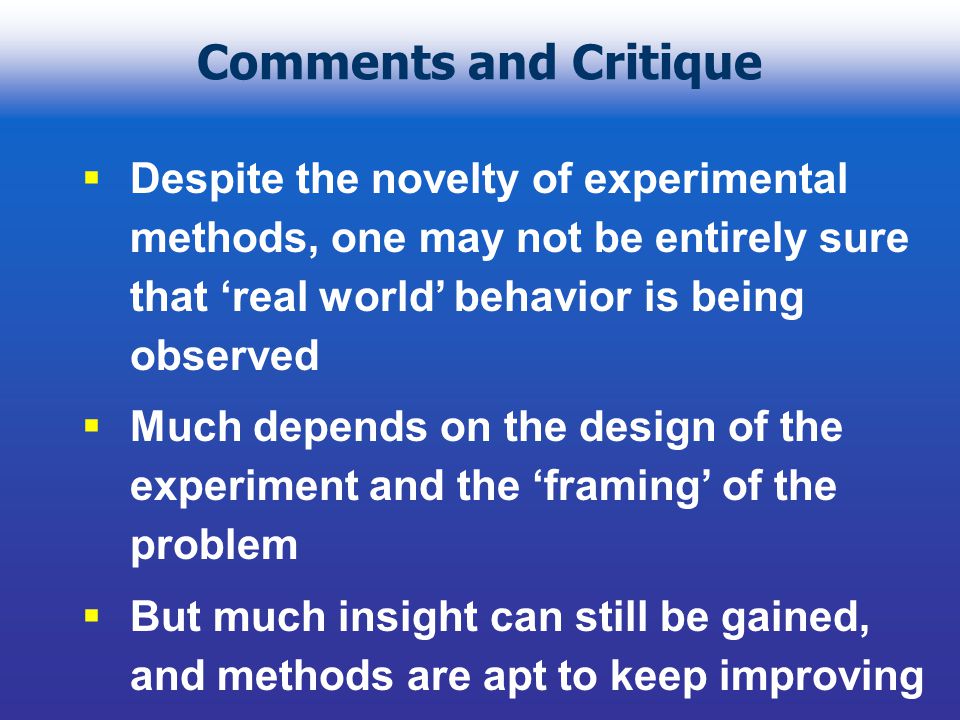 Comments and Critique

▪ Despite the novelty of experimental methods, one may not be entirely sure that ‘real world’ behavior is being observed

▪ Much depends on the design of the experiment and the ‘framing’ of the problem

▪ But much insight can still be gained, and methods are apt to keep improving